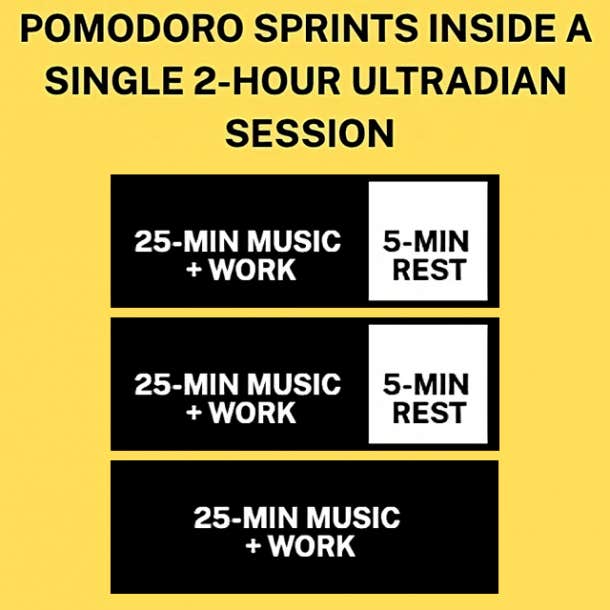 POMODORO SPRINTS INSIDE A SINGLE 2-HOUR ULTRADIAN SESSION

25-MIN MUSIC + WORK

5-MIN REST

25-MIN MUSIC + WORK

5-MIN REST

25-MIN MUSIC + WORK